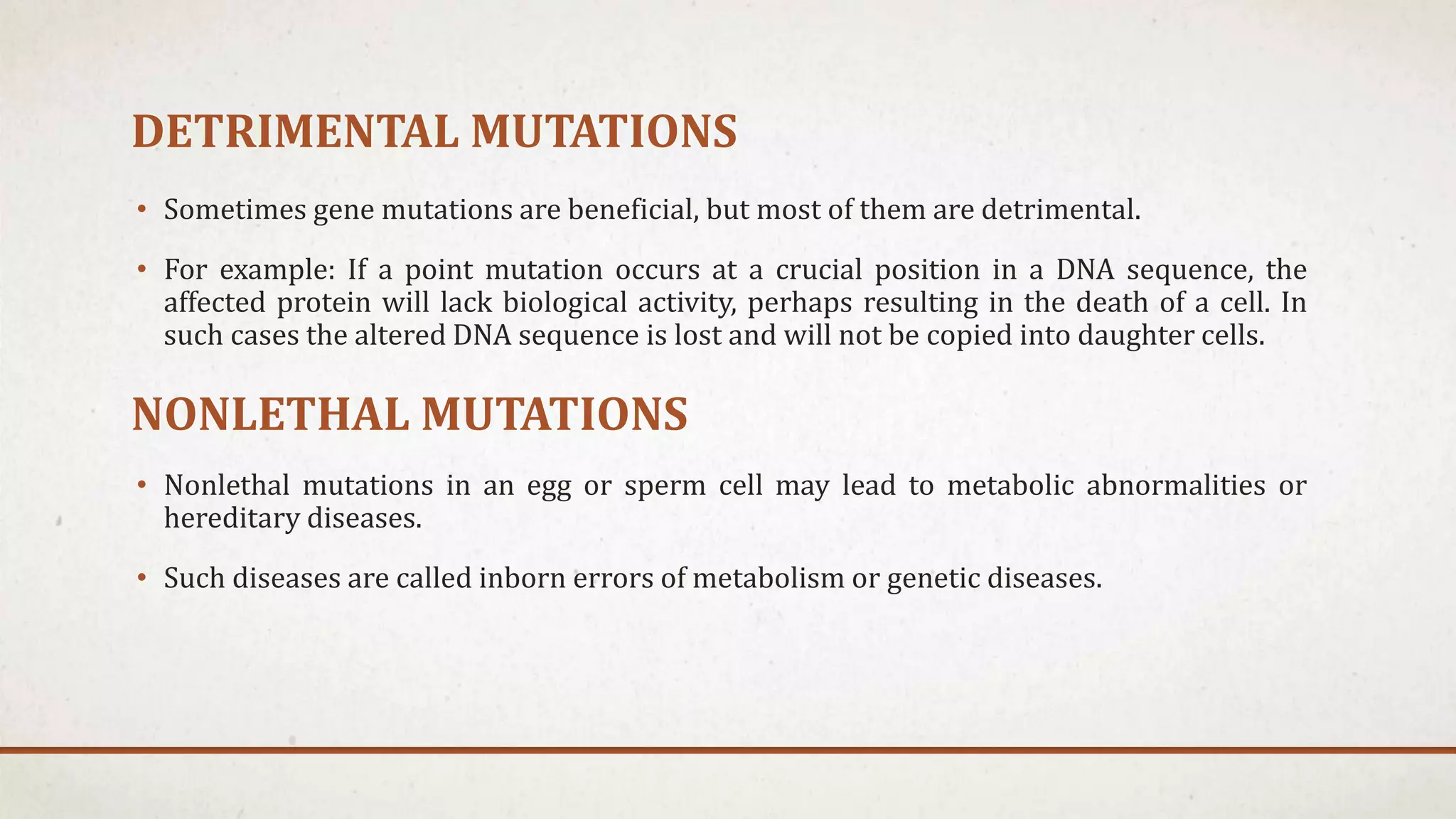 DETRIMENTAL MUTATIONS

• Sometimes gene mutations are beneficial, but most of them are detrimental.

• For example: If a point mutation occurs at a crucial position in a DNA sequence, the affected protein will lack biological activity, perhaps resulting in the death of a cell. In such cases the altered DNA sequence is lost and will not be copied into daughter cells.

NONLETHAL MUTATIONS

• Nonlethal mutations in an egg or sperm cell may lead to metabolic abnormalities or hereditary diseases.

• Such diseases are called inborn errors of metabolism or genetic diseases.